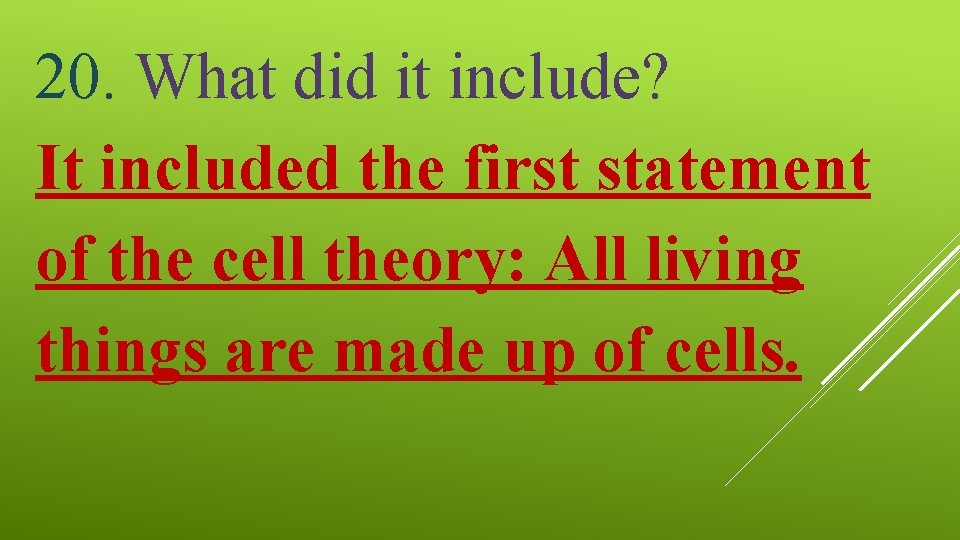 20. What did it include?

It included the first statement of the cell theory: All living things are made up of cells.